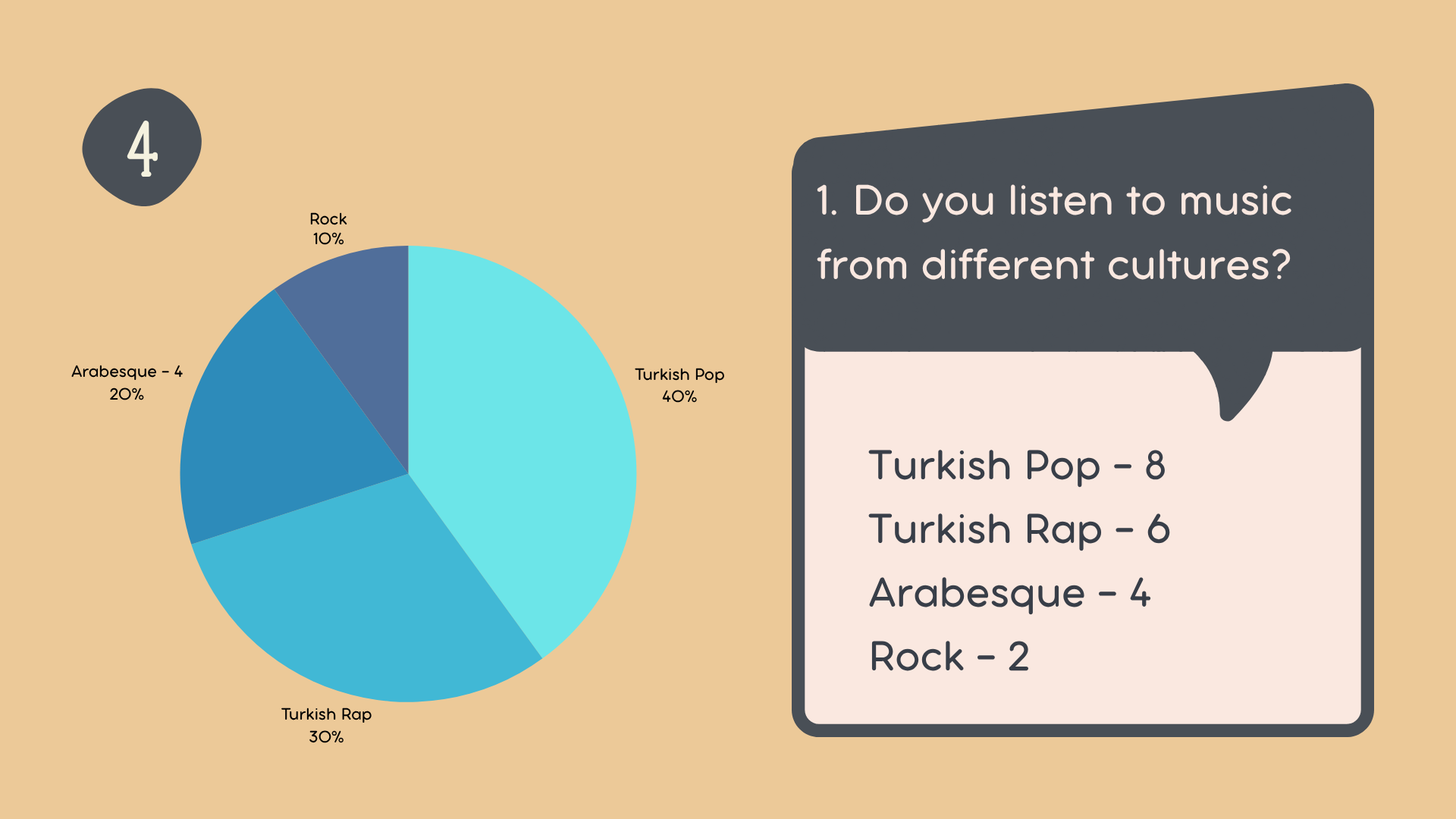 4

Rock
10%

Arabesque - 4
20%

Turkish Pop
40%

Turkish Rap
30%

1. Do you listen to music from different cultures?

Turkish Pop - 8
Turkish Rap - 6
Arabesque - 4
Rock - 2